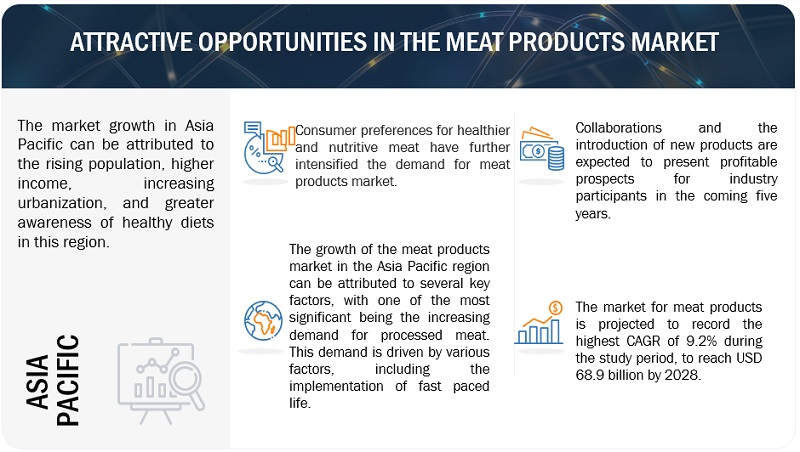 ATTRACTIVE OPPORTUNITIES IN THE MEAT PRODUCTS MARKET

The market growth in Asia Pacific can be attributed to the rising population, higher income, increasing urbanization, and greater awareness of healthy diets in this region.

ASIA PACIFIC

Consumer preferences for healthier and nutritive meat have further intensified the demand for meat products market.

The growth of the meat products market in the Asia Pacific region can be attributed to several key factors, with one of the most significant being the increasing demand for processed meat. This demand is driven by various factors, including the implementation of fast paced life.

Collaborations and the introduction of new products are expected to present profitable prospects for industry participants in the coming five years.

The market for meat products is projected to record the highest CAGR of 9.2% during the study period, to reach USD 68.9 billion by 2028.